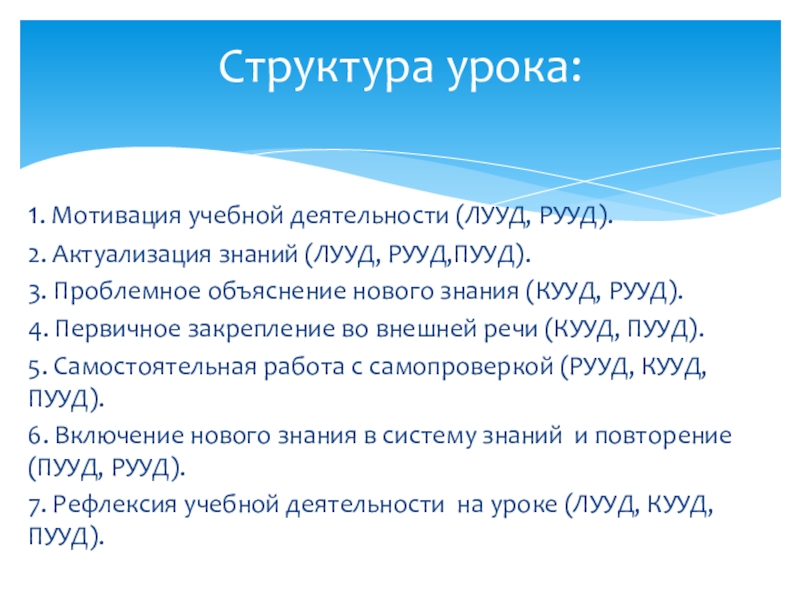 Структура урока:

1. Мотивация учебной деятельности (ЛУУД, РУУД).
2. Актуализация знаний (ЛУУД, РУУД,ПУУД).
3. Проблемное объяснение нового знания (КУУД, РУУД).
4. Первичное закрепление во внешней речи (КУУД, ПУУД).
5. Самостоятельная работа с самопроверкой (РУУД, КУУД, ПУУД).
6. Включение нового знания в систему знаний и повторение (ПУУД, РУУД).
7. Рефлексия учебной деятельности на уроке (ЛУУД, КУУД, ПУУД).